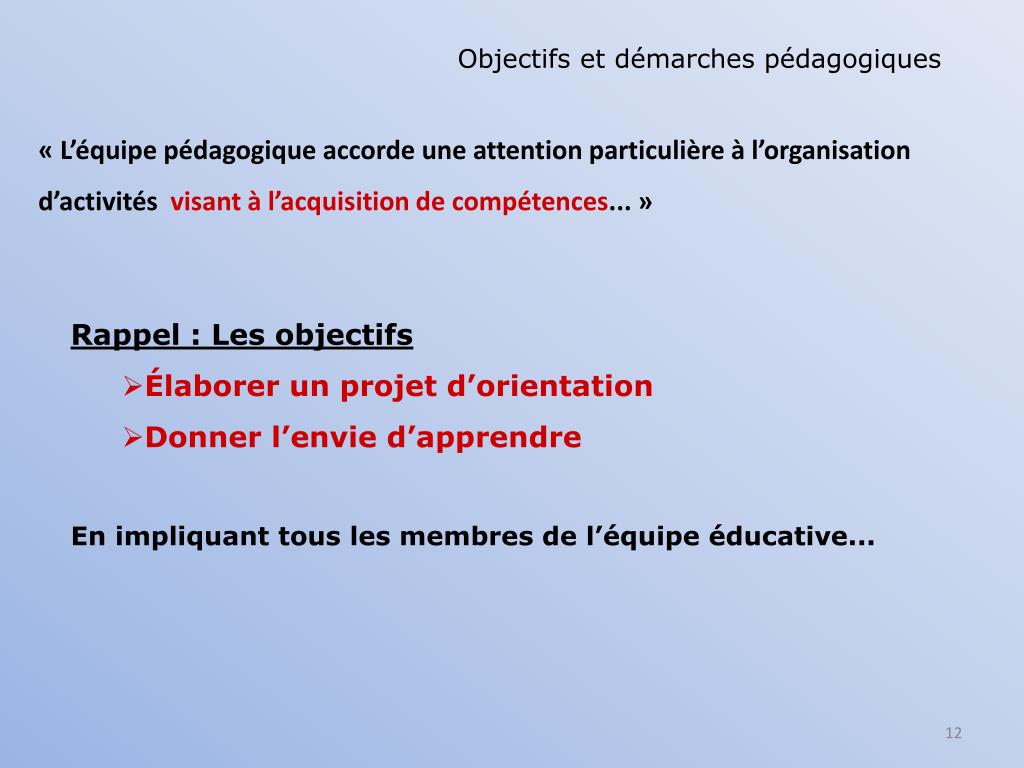 Objectifs et démarches pédagogiques

« L’équipe pédagogique accorde une attention particulière à l’organisation d’activités visant à l’acquisition de compétences... »

Rappel : Les objectifs

➢Élaborer un projet d’orientation

➢Donner l’envie d’apprendre

En impliquant tous les membres de l’équipe éducative...

12